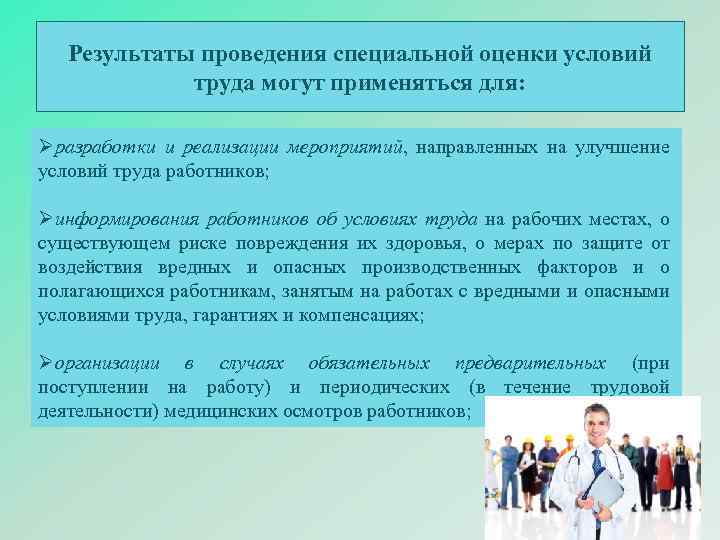 Результаты проведения специальной оценки условий труда могут применяться для:

➢разработки и реализации мероприятий, направленных на улучшение условий труда работников;

➢информирования работников об условиях труда на рабочих местах, о существующем риске повреждения их здоровья, о мерах по защите от воздействия вредных и опасных производственных факторов и о полагающихся работникам, занятым на работах с вредными и опасными условиями труда, гарантиях и компенсациях;

➢организации в случаях обязательных предварительных (при поступлении на работу) и периодических (в течение трудовой деятельности) медицинских осмотров работников;